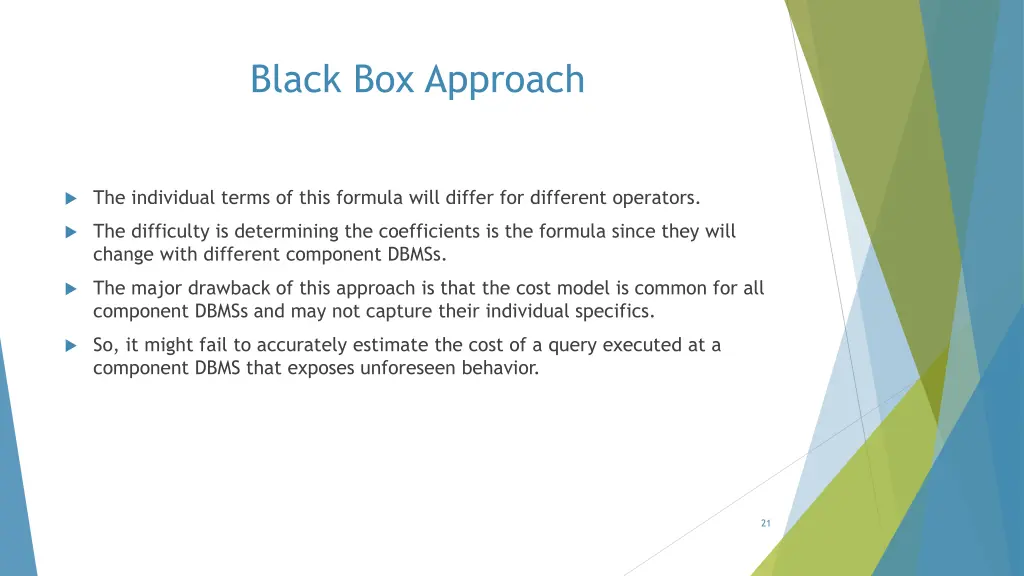 Black Box Approach

The individual terms of this formula will differ for different operators.

The difficulty is determining the coefficients is the formula since they will change with different component DBMSs.

The major drawback of this approach is that the cost model is common for all component DBMSs and may not capture their individual specifics.

So, it might fail to accurately estimate the cost of a query executed at a component DBMS that exposes unforeseen behavior.

21